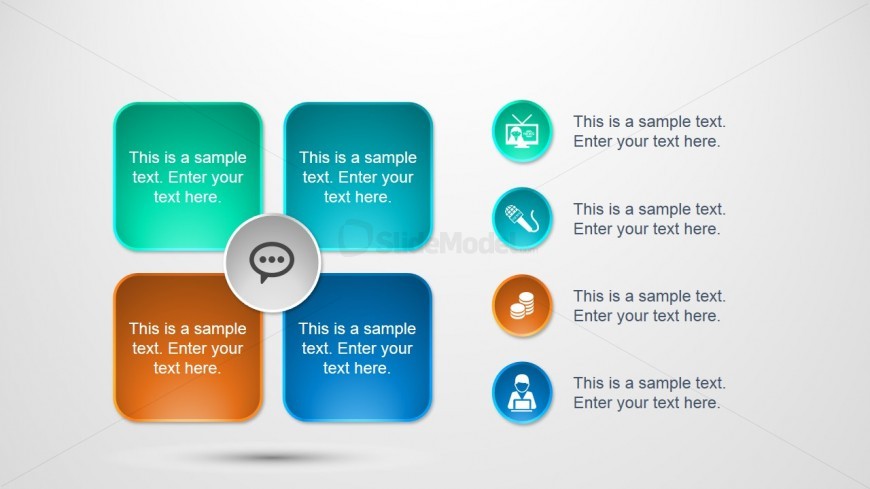 This is a sample text. Enter your text here.

This is a sample text. Enter your text here.

This is a sample text. Enter your text here.

This is a sample text. Enter your text here.

SlideModel.com

This is a sample text. Enter your text here.

This is a sample text. Enter your text here.

This is a sample text. Enter your text here.

This is a sample text. Enter your text here.